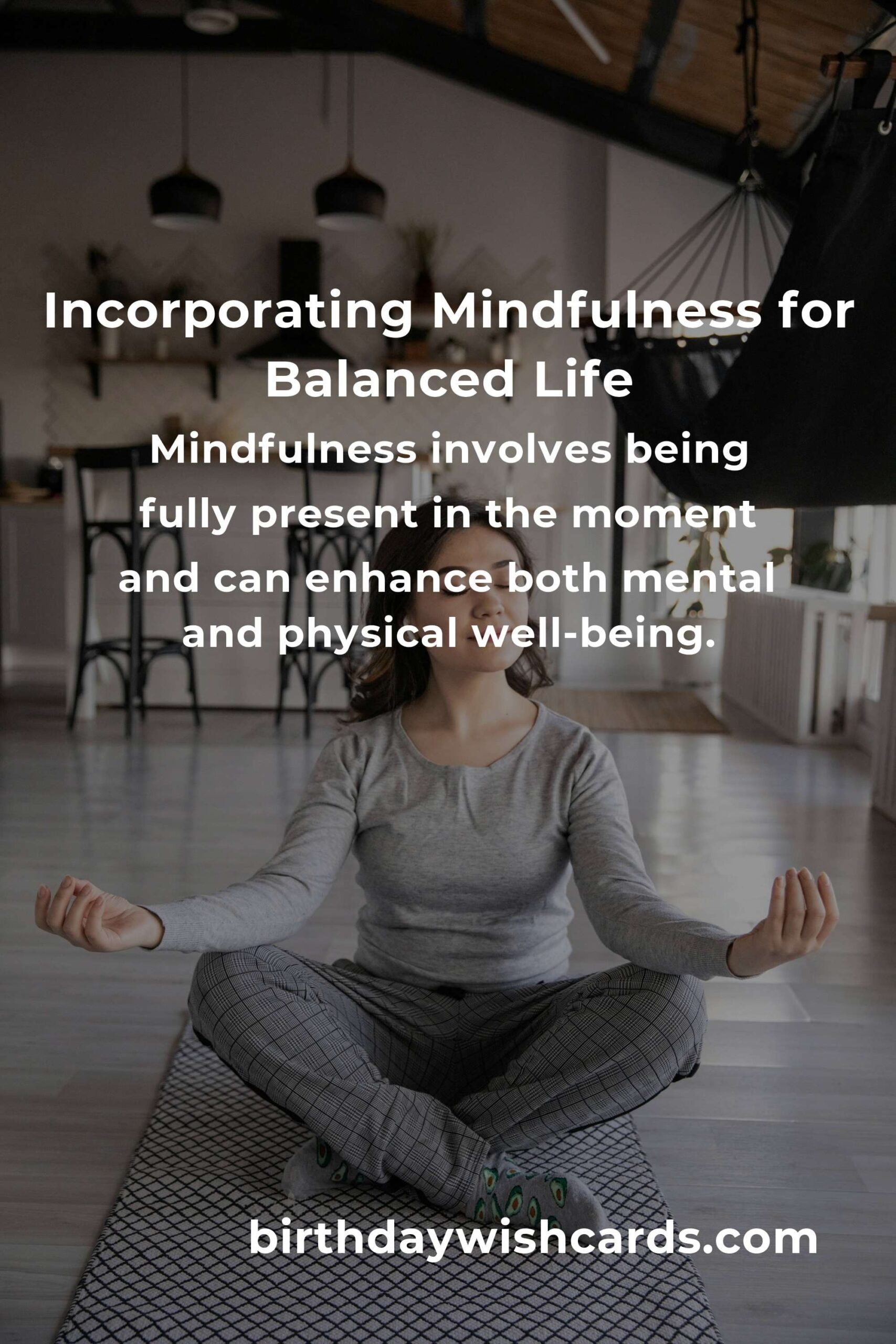 Incorporating Mindfulness for Balanced Life

Mindfulness involves being fully present in the moment and can enhance both mental and physical well-being.

birthdaywishcards.com